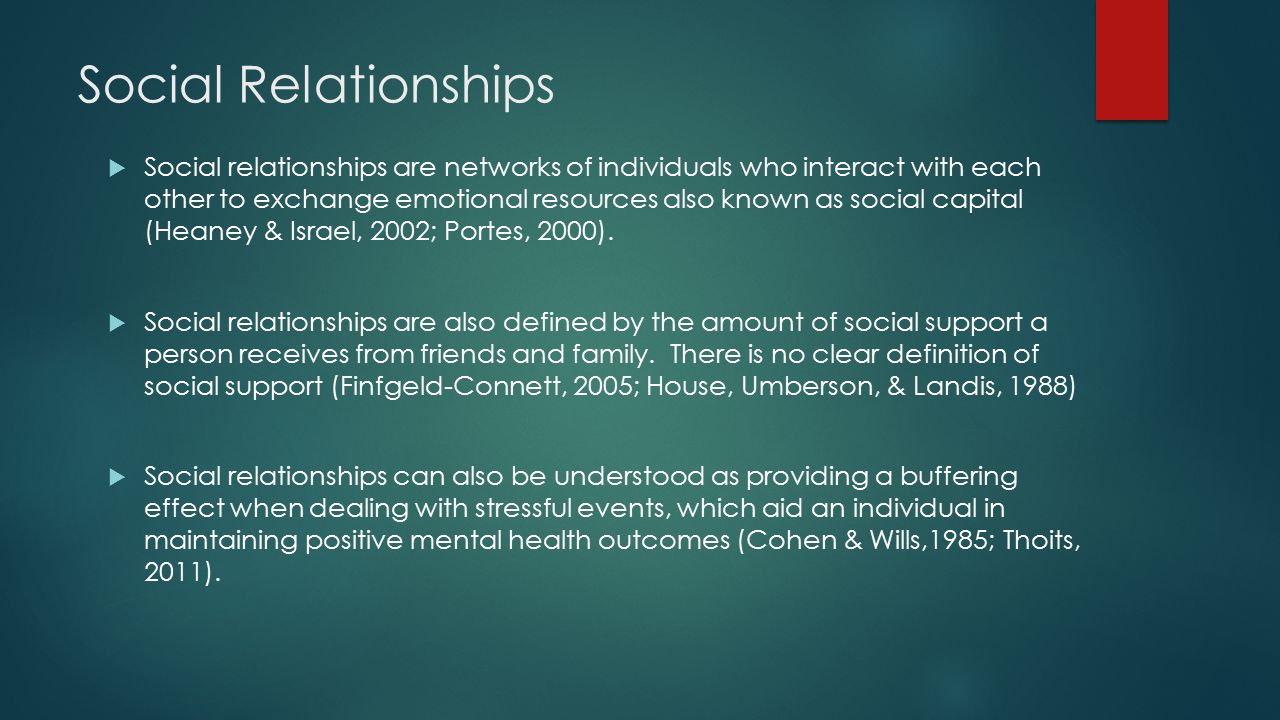 Social Relationships

Social relationships are networks of individuals who interact with each other to exchange emotional resources also known as social capital (Heaney & Israel, 2002; Portes, 2000).

Social relationships are also defined by the amount of social support a person receives from friends and family. There is no clear definition of social support (Finfgeld-Connett, 2005; House, Umberson, & Landis, 1988)

Social relationships can also be understood as providing a buffering effect when dealing with stressful events, which aid an individual in maintaining positive mental health outcomes (Cohen & Wills,1985; Thoits, 2011).